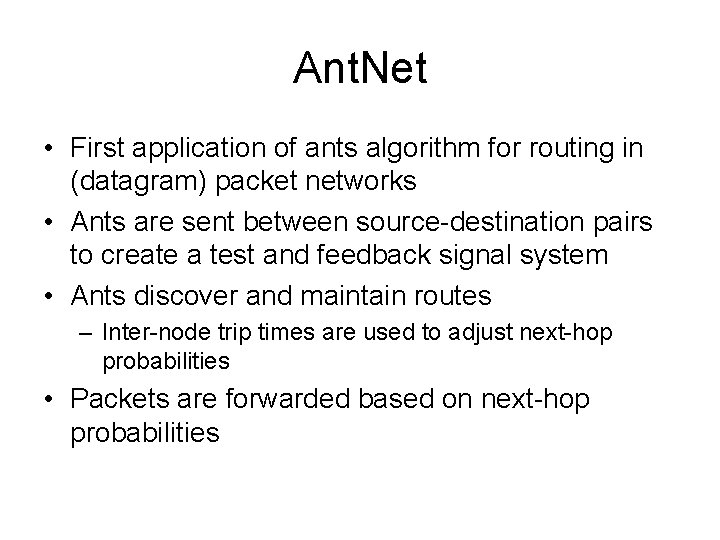 AntNet

• First application of ants algorithm for routing in (datagram) packet networks
• Ants are sent between source-destination pairs to create a test and feedback signal system
• Ants discover and maintain routes
  – Inter-node trip times are used to adjust next-hop probabilities
• Packets are forwarded based on next-hop probabilities